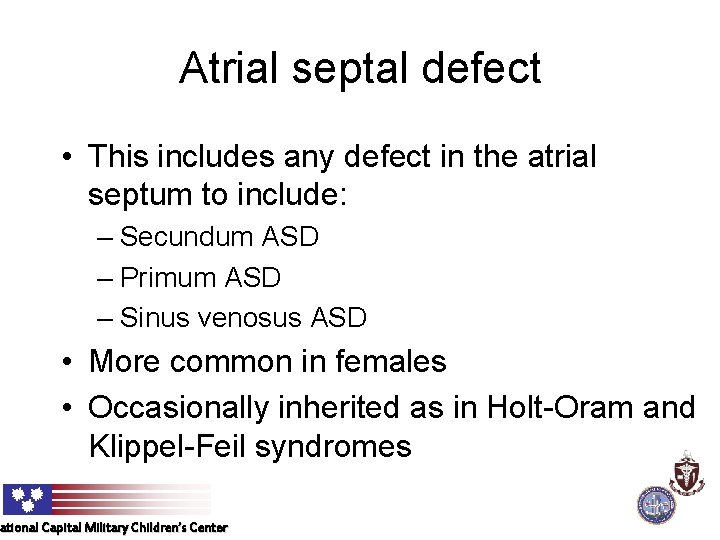 Atrial septal defect

• This includes any defect in the atrial septum to include:
– Secundum ASD
– Primum ASD
– Sinus venosus ASD
• More common in females
• Occasionally inherited as in Holt-Oram and Klippel-Feil syndromes

ational Capital Military Children's Center